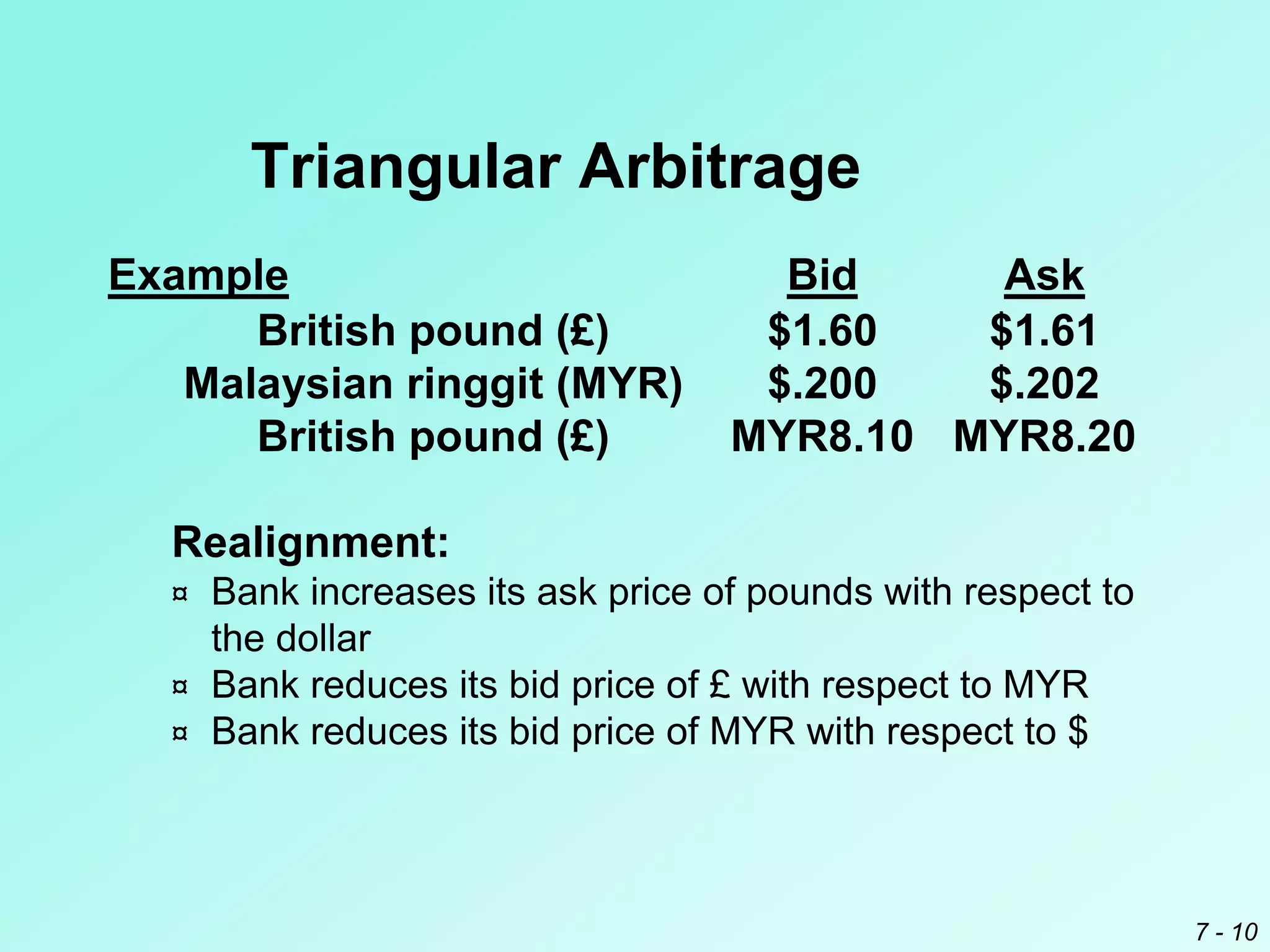 Triangular Arbitrage

| Example | Bid | Ask |
|---|---|---|
| British pound (£) | \$1.60 | \$1.61 |
| Malaysian ringgit (MYR) | \$.200 | \$.202 |
| British pound (£) | MYR8.10 | MYR8.20 |

Realignment:

¤ Bank increases its ask price of pounds with respect to the dollar

¤ Bank reduces its bid price of £ with respect to MYR

¤ Bank reduces its bid price of MYR with respect to \$

7 - 10